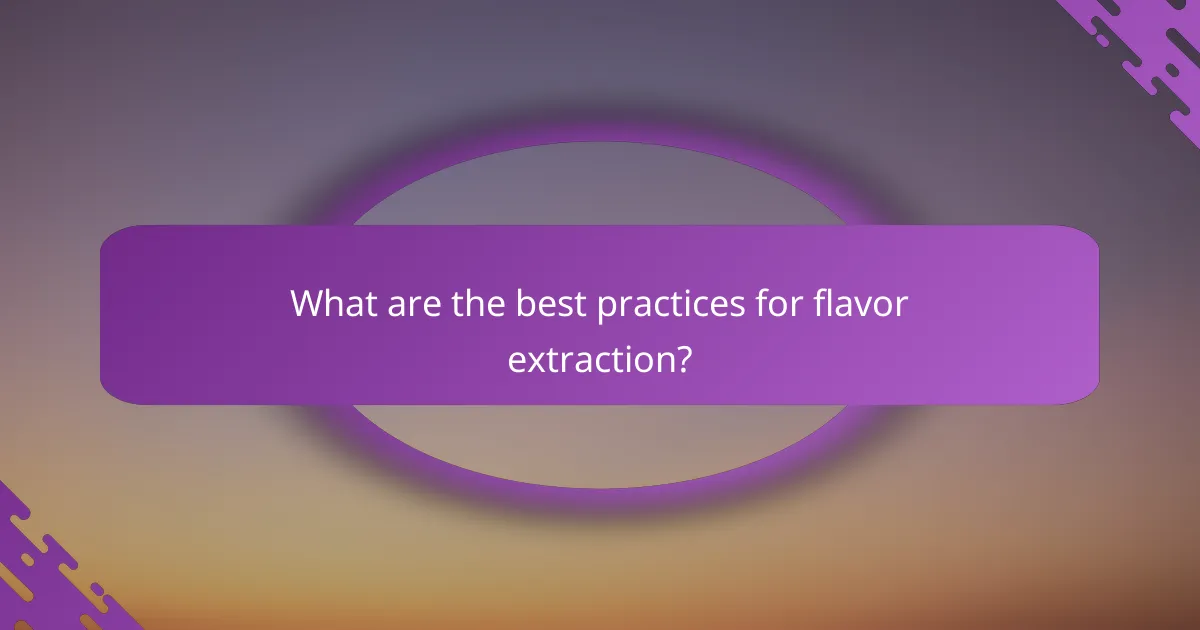 What are the best practices for flavor extraction?